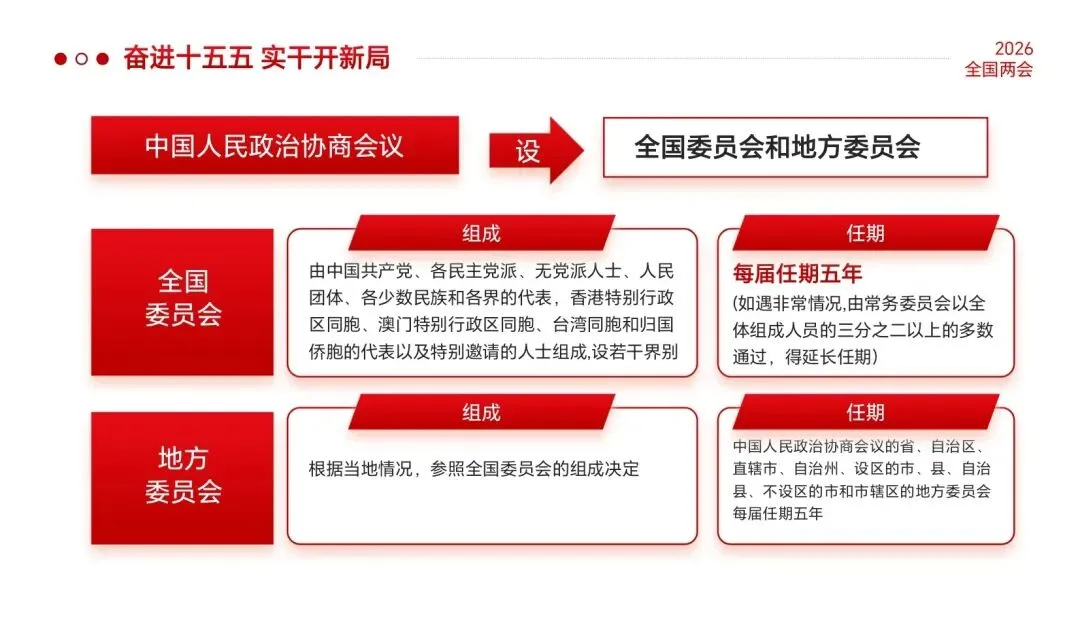 奋进十五五 实干开新局

2026
全国两会

中国人民政治协商会议

设

全国委员会和地方委员会

全国委员会

组成

由中国共产党、各民主党派、无党派人士、人民团体、各少数民族和各界的代表，香港特别行政区同胞、澳门特别行政区同胞、台湾同胞和归国侨胞的代表以及特别邀请的人士组成,设若干界别

任期

每届任期五年

(如遇非常情况,由常务委员会以全体组成人员的三分之二以上的多数通过，得延长任期)

地方委员会

组成

根据当地情况，参照全国委员会的组成决定

任期

中国人民政治协商会议的省、自治区、直辖市、自治州、设区的市、县、自治县、不设区的市和市辖区的地方委员会每届任期五年